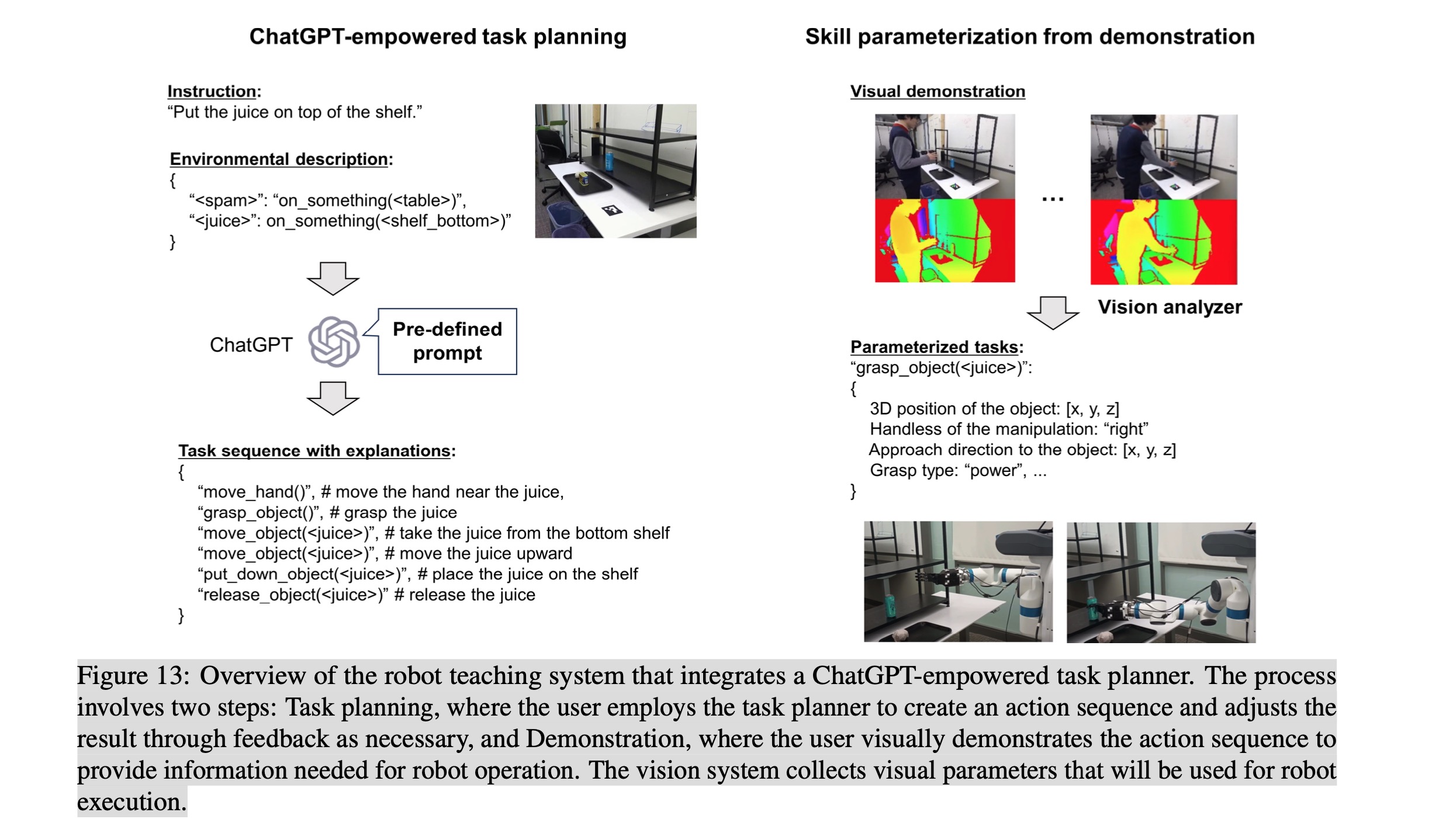 ChatGPT-empowered task planning

Instruction:
“Put the juice on top of the shelf.”

Environmental description:
{
“<spam>”: “on_something(<table>)”,
“<juice>”: on_something(<shelf_bottom>)”
}

ChatGPT

Pre-defined prompt

Task sequence with explanations:
{
“move_hand()”, # move the hand near the juice,
“grasp_object()”, # grasp the juice
“move_object(<juice>)”, # take the juice from the bottom shelf
“move_object(<juice>)”, # move the juice upward
“put_down_object(<juice>)”, # place the juice on the shelf
“release_object(<juice>)” # release the juice
}

Skill parameterization from demonstration

Visual demonstration

...

Vision analyzer

Parameterized tasks:
“grasp_object(<juice>)”:
{
3D position of the object: [x, y, z]
Handless of the manipulation: “right”
Approach direction to the object: [x, y, z]
Grasp type: “power”, ...
}

Figure 13: Overview of the robot teaching system that integrates a ChatGPT-empowered task planner. The process involves two steps: Task planning, where the user employs the task planner to create an action sequence and adjusts the result through feedback as necessary, and Demonstration, where the user visually demonstrates the action sequence to provide information needed for robot operation. The vision system collects visual parameters that will be used for robot execution.